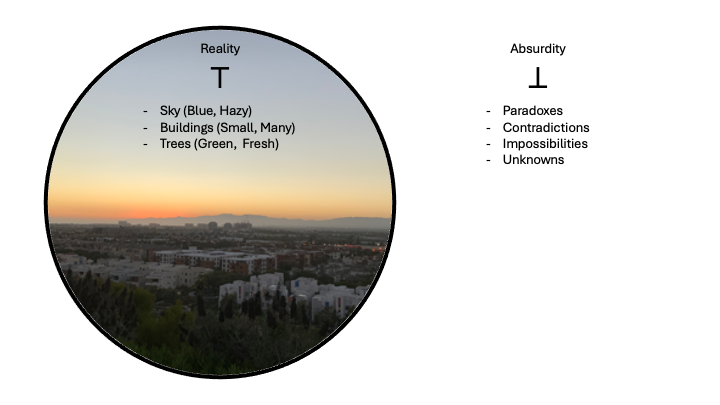 Reality

$\top$

- Sky (Blue, Hazy)
- Buildings (Small, Many)
- Trees (Green,  Fresh)

Absurdity

$\bot$

- Paradoxes
- Contradictions
- Impossibilities
- Unknowns